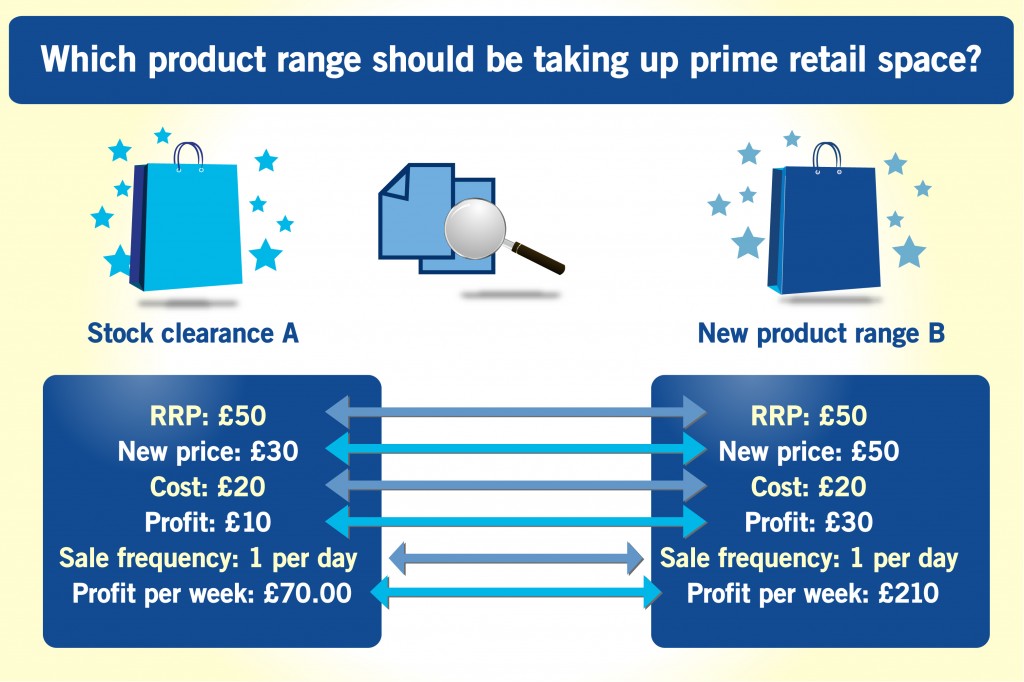 Which product range should be taking up prime retail space?

Stock clearance A

New product range B

RRP: £50
New price: £30
Cost: £20
Profit: £10
Sale frequency: 1 per day
Profit per week: £70.00

RRP: £50
New price: £50
Cost: £20
Profit: £30
Sale frequency: 1 per day
Profit per week: £210